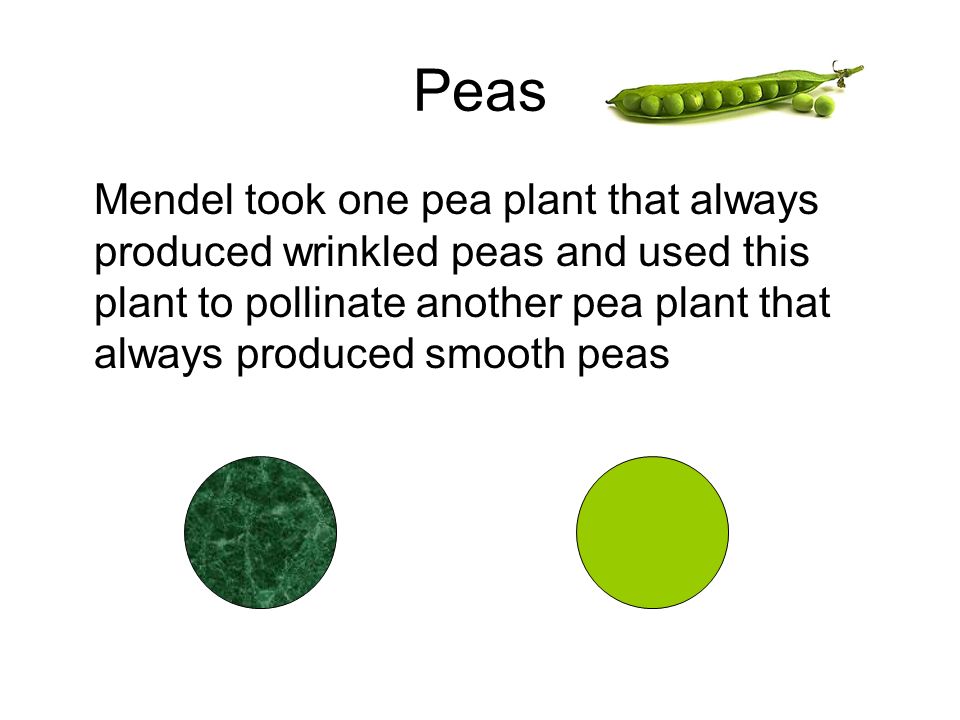 Peas

Mendel took one pea plant that always produced wrinkled peas and used this plant to pollinate another pea plant that always produced smooth peas